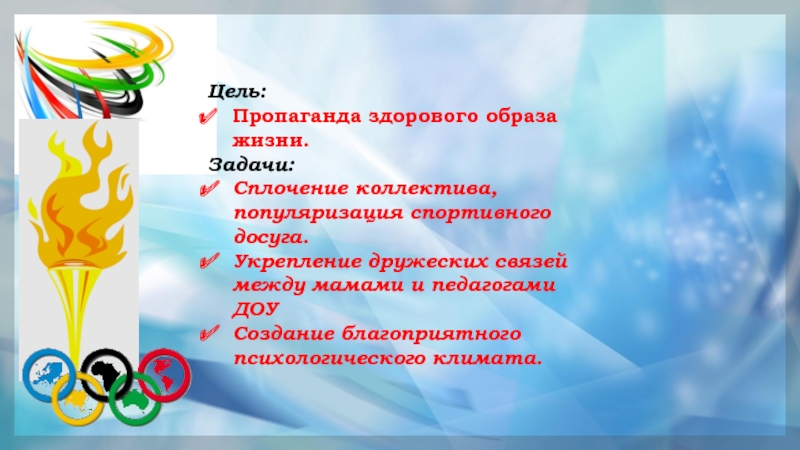 Цель:
✔ Пропаганда здорового образа жизни.
Задачи:
✔ Сплочение коллектива, популяризация спортивного досуга.
✔ Укрепление дружеских связей между мамами и педагогами ДОУ
✔ Создание благоприятного психологического климата.